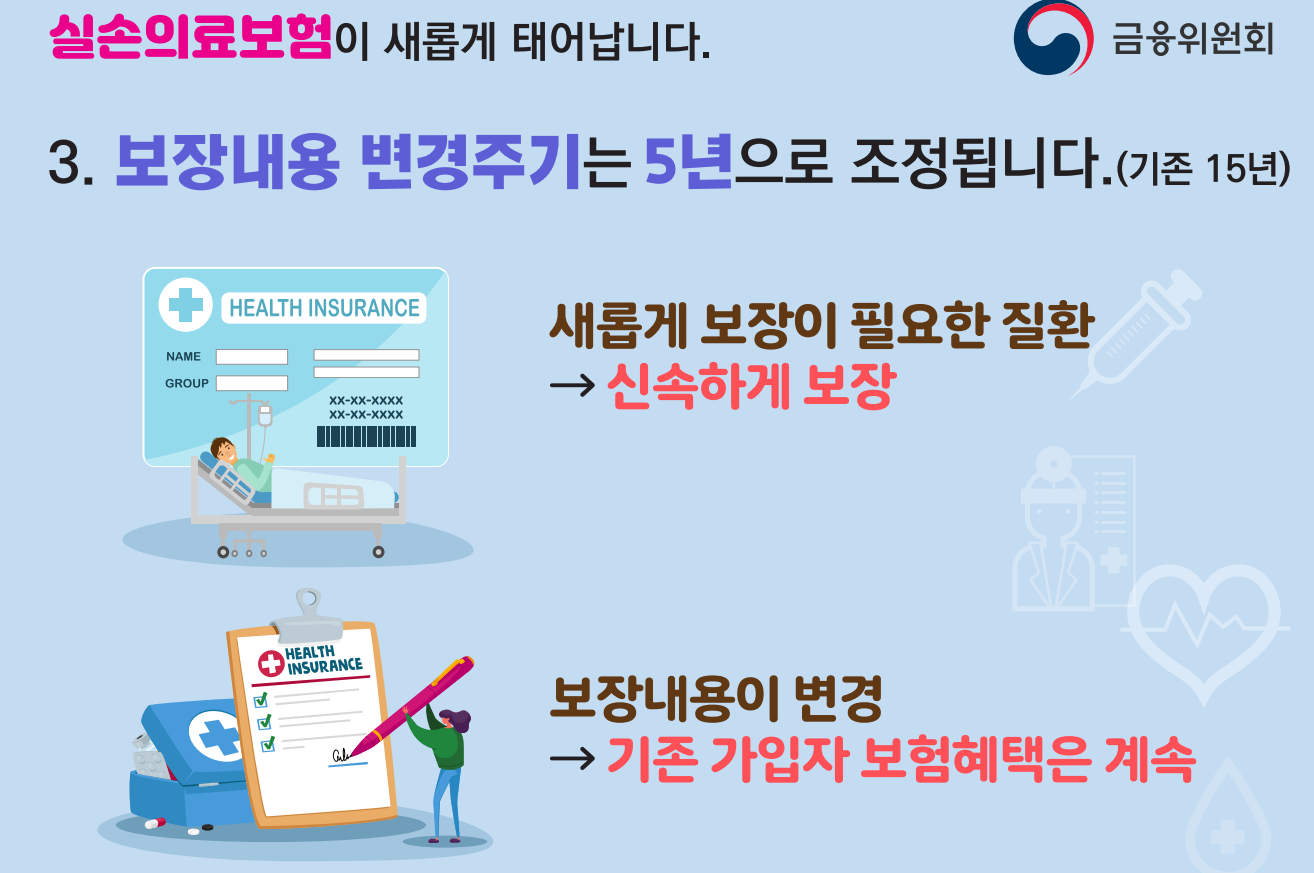 실손의료보험이 새롭게 태어납니다.

금융위원회

3. 보장내용 변경주기는 5년으로 조정됩니다.(기존 15년)

HEALTH INSURANCE
NAME
GROUP
XX-XX-XXXX
XX-XX-XXXX

새롭게 보장이 필요한 질환
→ 신속하게 보장

HEALTH INSURANCE

보장내용이 변경
→ 기존 가입자 보험혜택은 계속